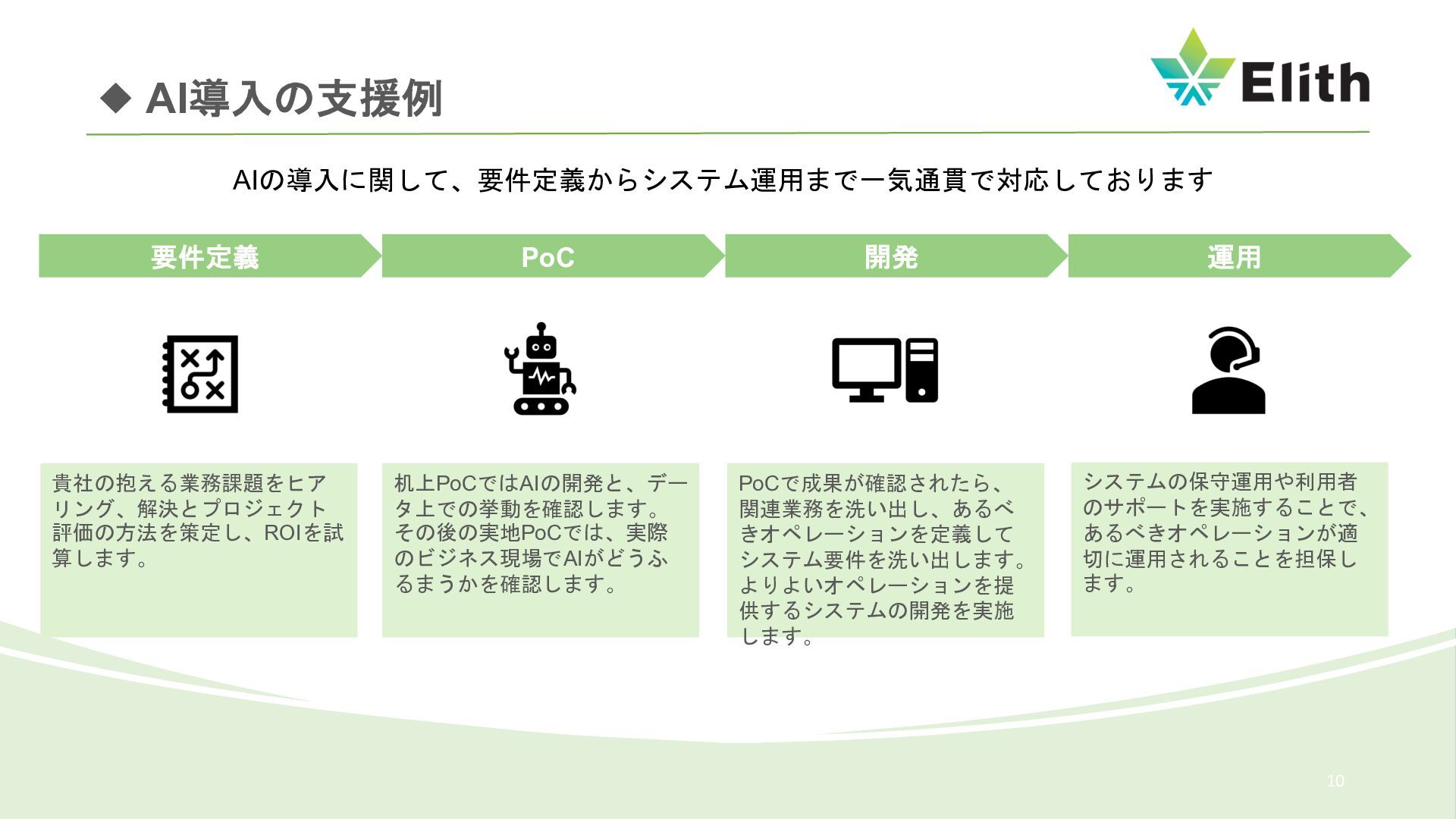 ◆ AI導入の支援例

Elith

AIの導入に関して、要件定義からシステム運用まで一気通貫で対応しております

要件定義

PoC

開発

運用

貴社の抱える業務課題をヒアリング、解決とプロジェクト評価の方法を策定し、ROIを試算します。

机上PoCではAIの開発と、データ上での挙動を確認します。その後の実地PoCでは、実際のビジネス現場でAIがどうふるまうかを確認します。

PoCで成果が確認されたら、関連業務を洗い出し、あるべきオペレーションを定義してシステム要件を洗い出します。よりよいオペレーションを提供するシステムの開発を実施します。

システムの保守運用や利用者のサポートを実施することで、あるべきオペレーションが適切に運用されることを担保します。

10